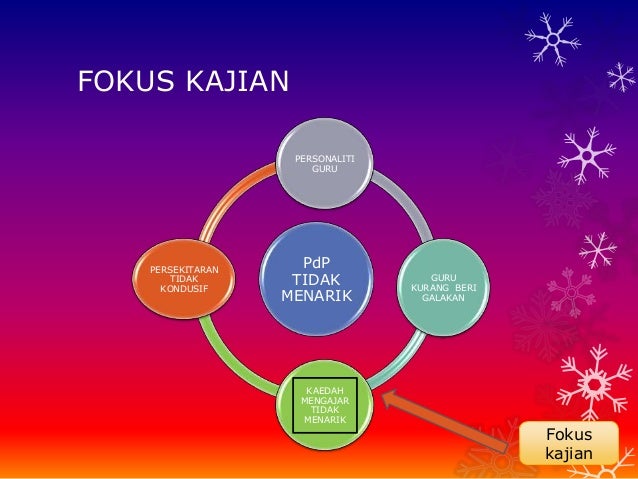 FOKUS KAJIAN

PERSONALITI GURU

PERSEKITARAN TIDAK KONDUSIF

PdP TIDAK MENARIK

GURU KURANG BERI GALAKAN

KAEDAH MENGAJAR TIDAK MENARIK

Fokus kajian